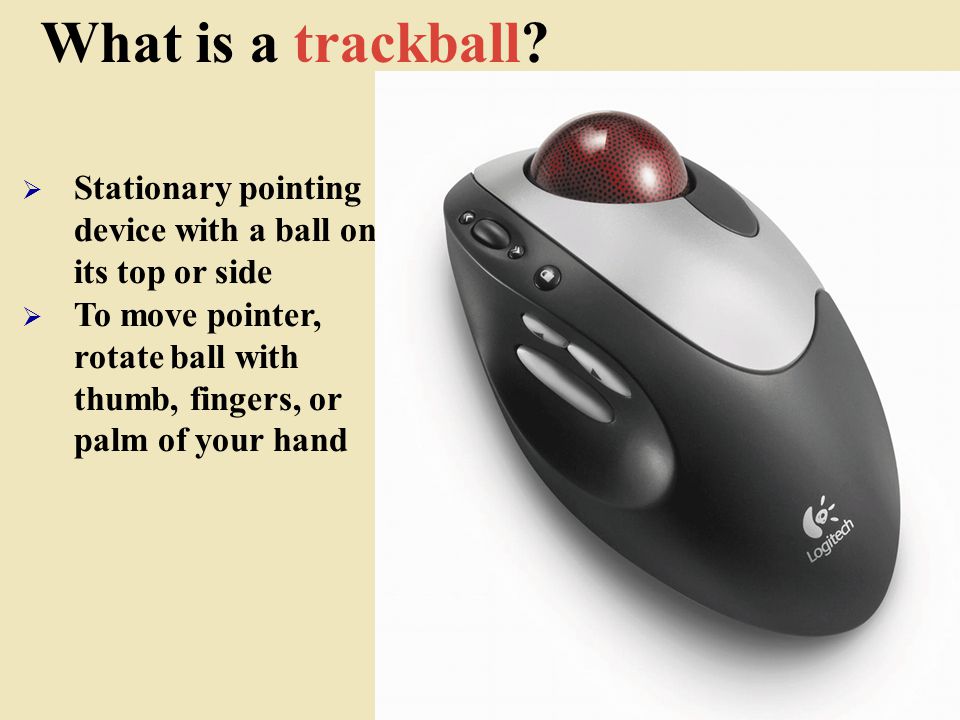 What is a trackball?

➢ Stationary pointing device with a ball on its top or side
➢ To move pointer, rotate ball with thumb, fingers, or palm of your hand

Logitech